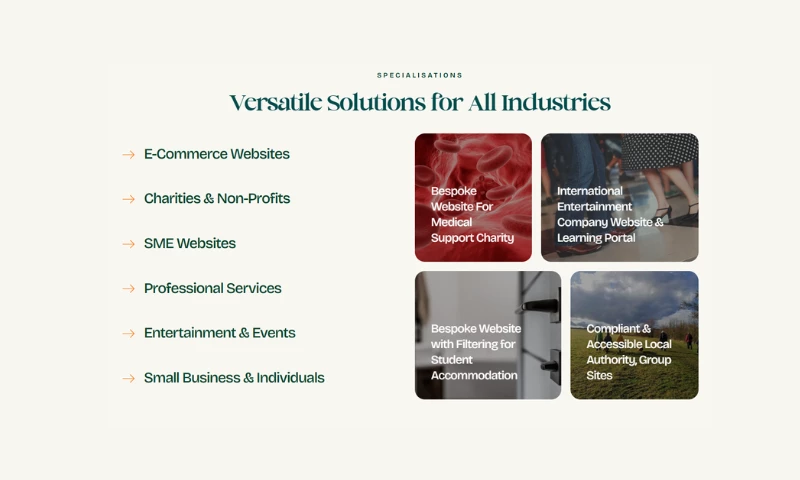 SPECIALISATIONS

Versatile Solutions for All Industries

→ E-Commerce Websites

→ Charities & Non-Profits

→ SME Websites

→ Professional Services

→ Entertainment & Events

→ Small Business & Individuals

Bespoke Website For Medical Support Charity

International Entertainment Company Website & Learning Portal

Bespoke Website with Filtering for Student Accommodation

Compliant & Accessible Local Authority, Group Sites